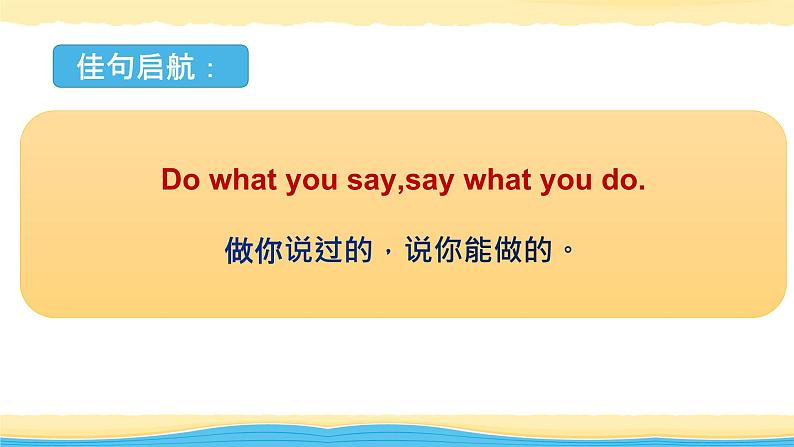 佳句启航：

Do what you say,say what you do.

做你说过的，说你能做的。